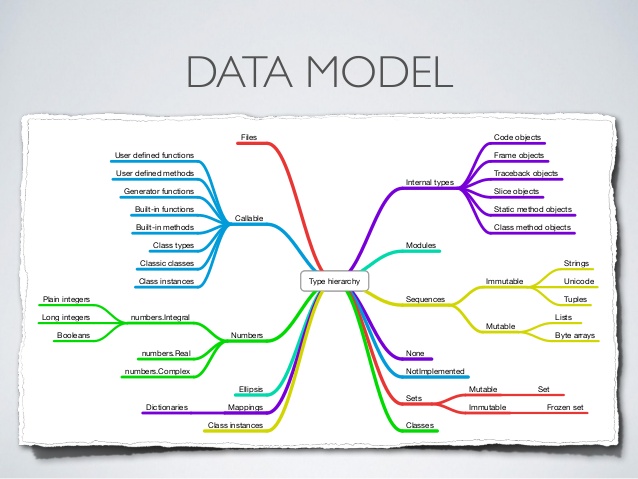 DATA MODEL

Type hierarchy

Files

Callable
User defined functions
User defined methods
Generator functions
Built-in functions
Built-in methods
Class types
Classic classes
Class instances

Numbers
numbers.Integral
Plain integers
Long integers
Booleans
numbers.Real
numbers.Complex

Ellipsis

Mappings
Dictionaries

Class instances

Internal types
Code objects
Frame objects
Traceback objects
Slice objects
Static method objects
Class method objects

Modules

Sequences
Immutable
Strings
Unicode
Tuples
Mutable
Lists
Byte arrays

None

NotImplemented

Sets
Mutable
Set
Immutable
Frozen set

Classes